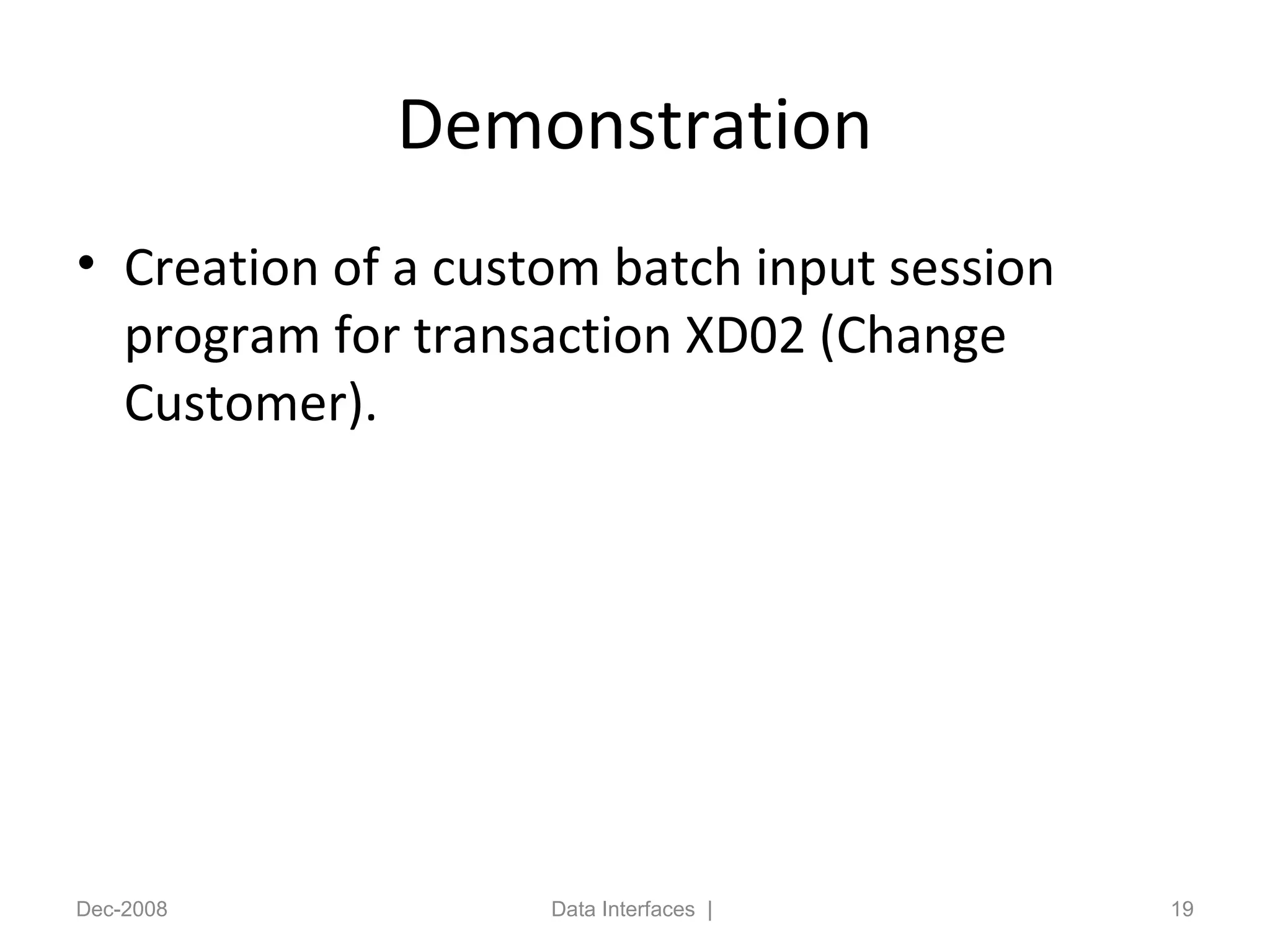 Demonstration

• Creation of a custom batch input session program for transaction XD02 (Change Customer).

Dec-2008

Data Interfaces |

19